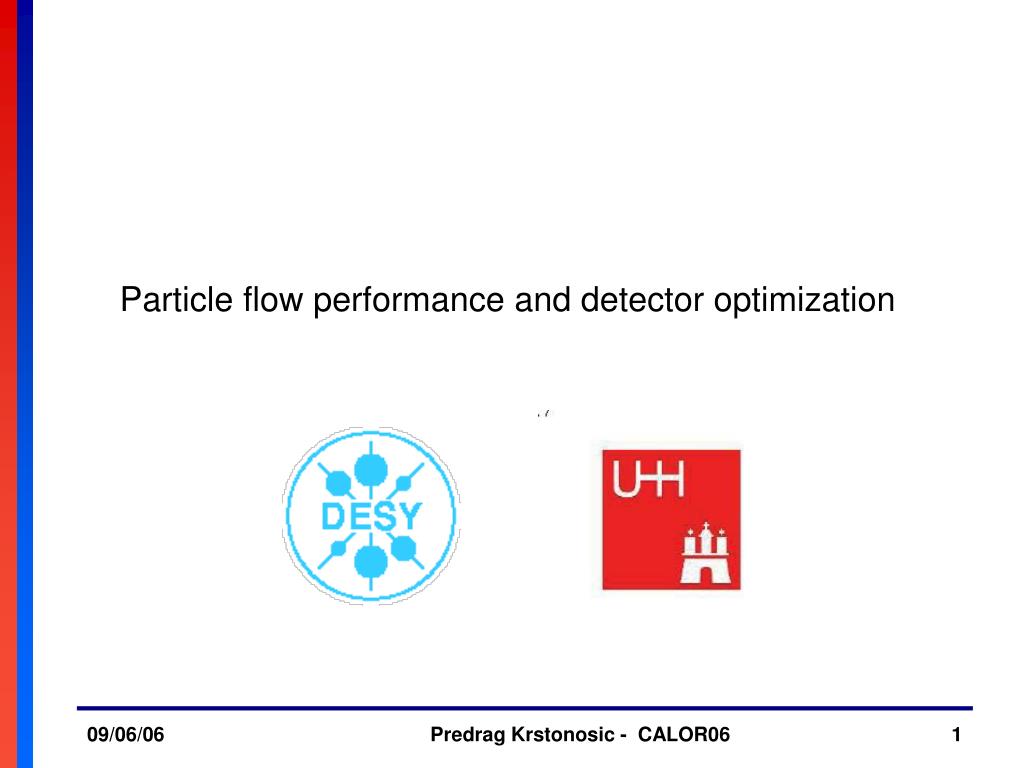 Particle flow performance and detector optimization

DESY

UHH

09/06/06

Predrag Krstonosic - CALOR06

1